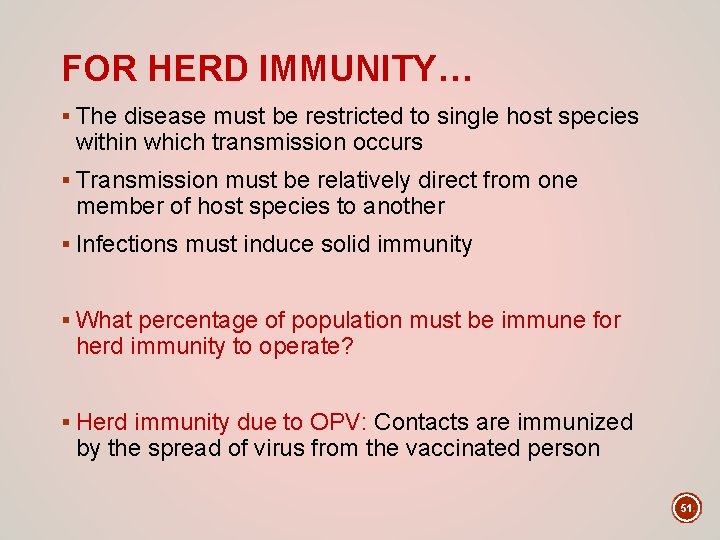 FOR HERD IMMUNITY…

▪ The disease must be restricted to single host species within which transmission occurs

▪ Transmission must be relatively direct from one member of host species to another

▪ Infections must induce solid immunity

▪ What percentage of population must be immune for herd immunity to operate?

▪ Herd immunity due to OPV: Contacts are immunized by the spread of virus from the vaccinated person

51